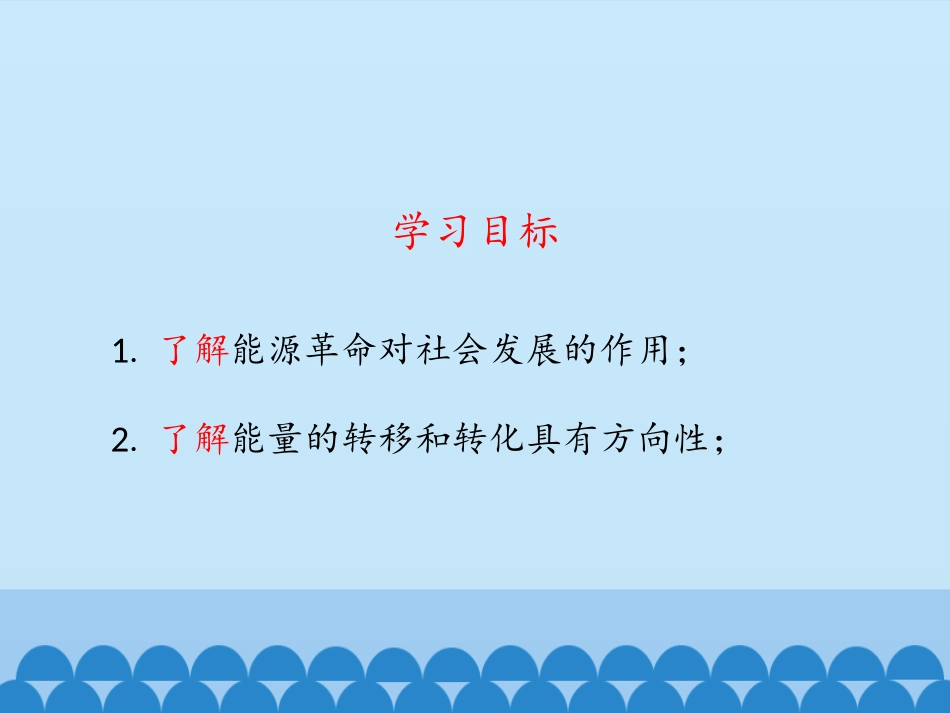 学习目标

1. 了解能源革命对社会发展的作用；

2. 了解能量的转移和转化具有方向性；